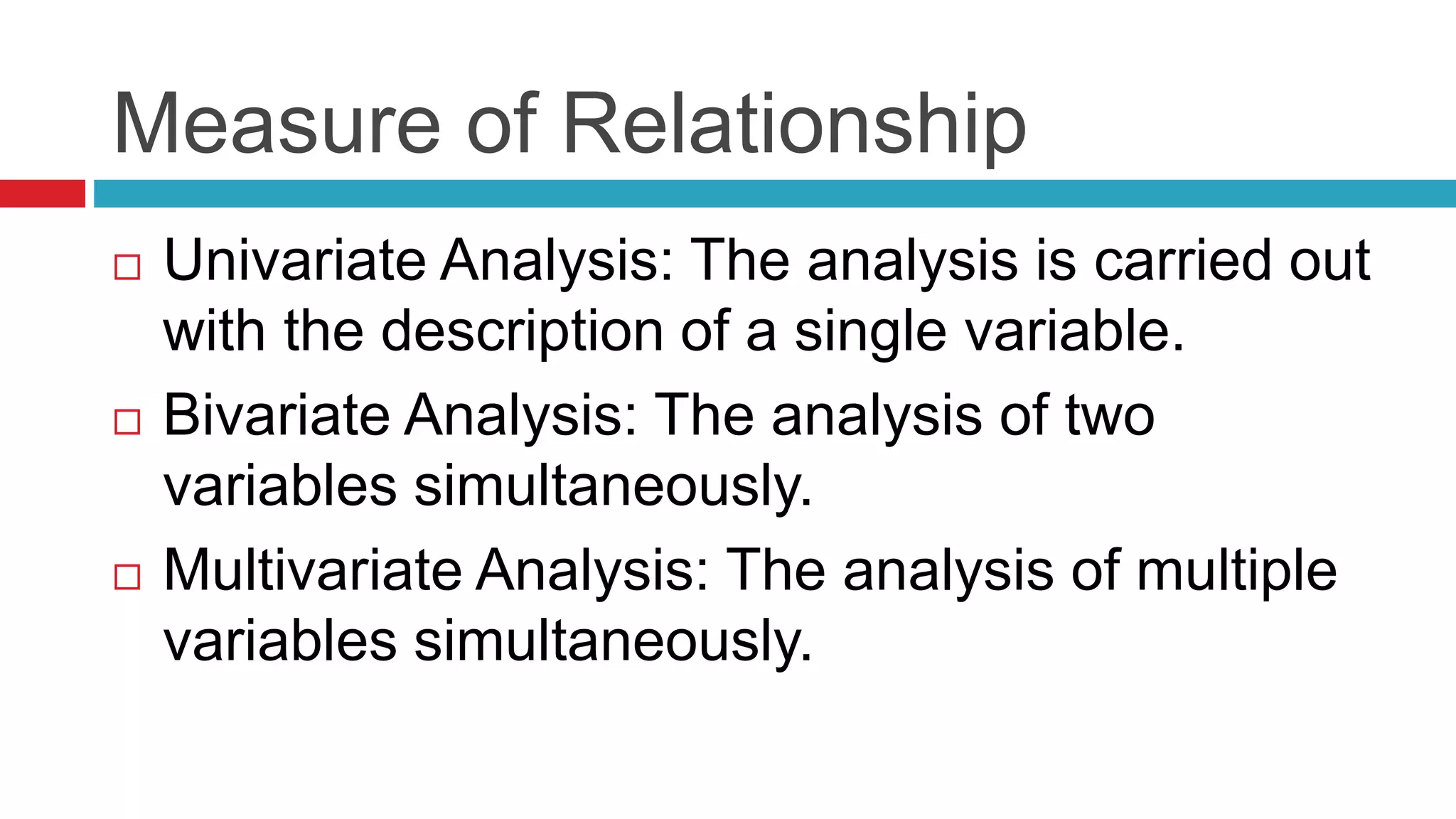 Measure of Relationship

□ Univariate Analysis: The analysis is carried out with the description of a single variable.

□ Bivariate Analysis: The analysis of two variables simultaneously.

□ Multivariate Analysis: The analysis of multiple variables simultaneously.